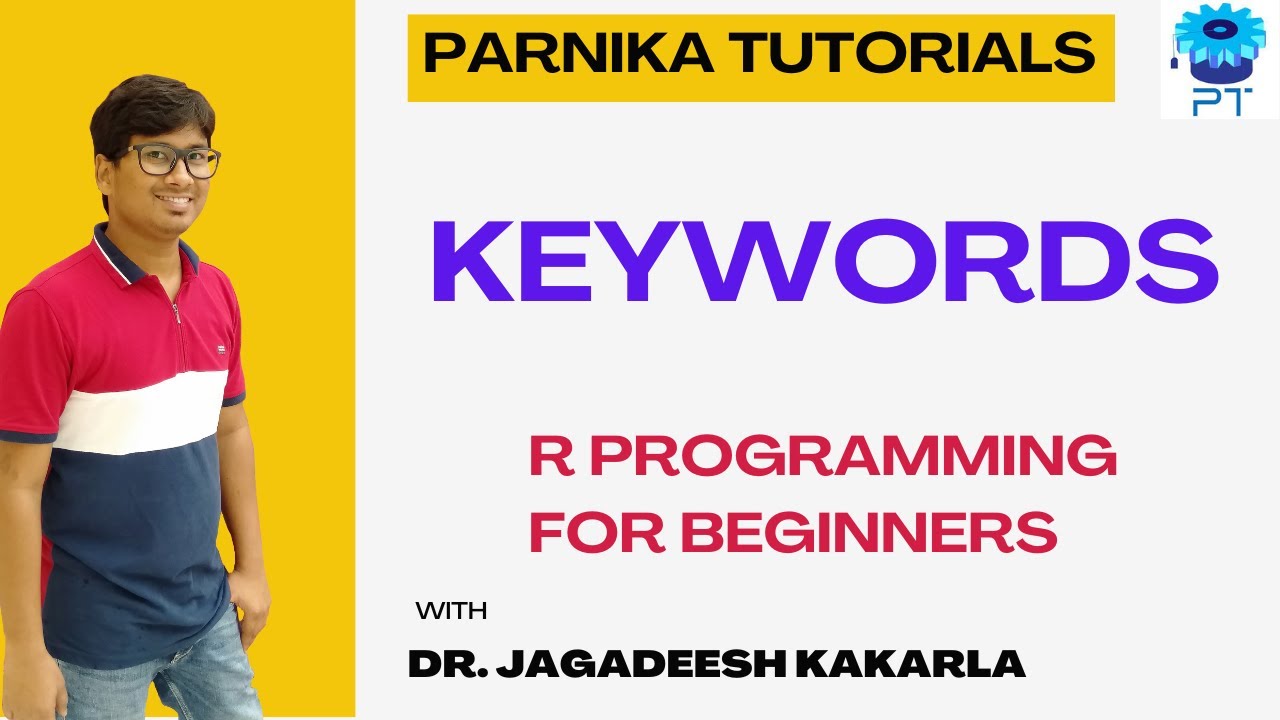 PARNIKA TUTORIALS

PT

KEYWORDS

R PROGRAMMING
FOR BEGINNERS

WITH

DR. JAGADEESH KAKARLA